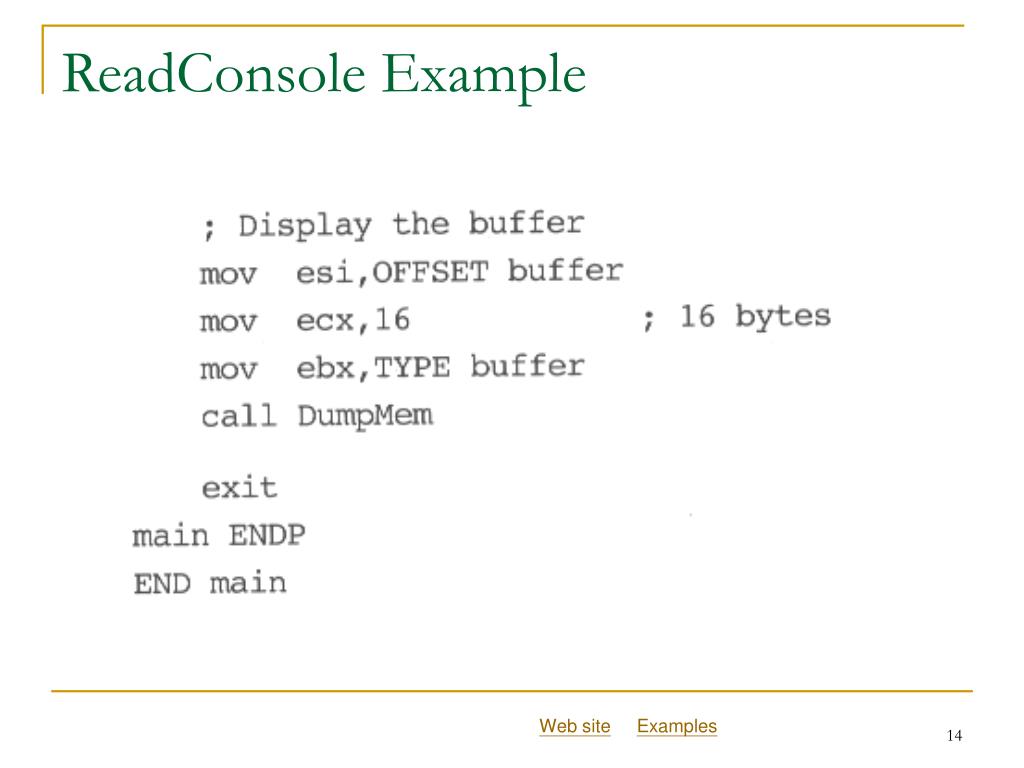 ReadConsole Example

; Display the buffer
mov esi,OFFSET buffer
mov ecx,16 ; 16 bytes
mov ebx,TYPE buffer
call DumpMem

exit
main ENDP
END main

Web site Examples

14